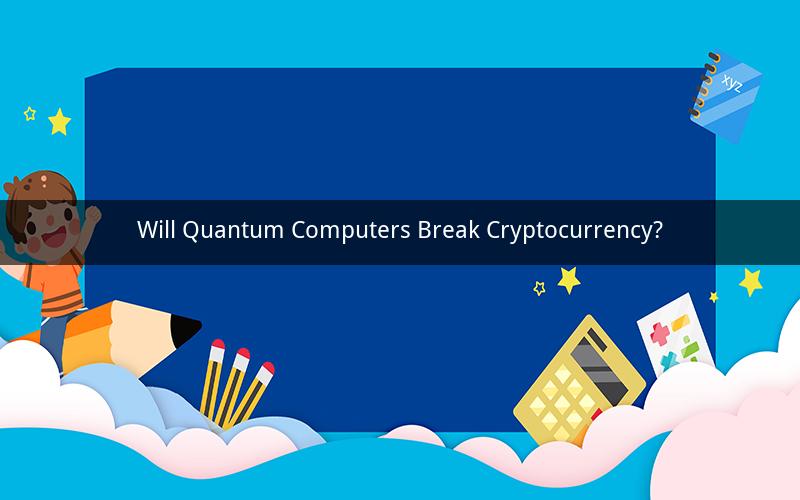 xyz

Will Quantum Computers Break Cryptocurrency?